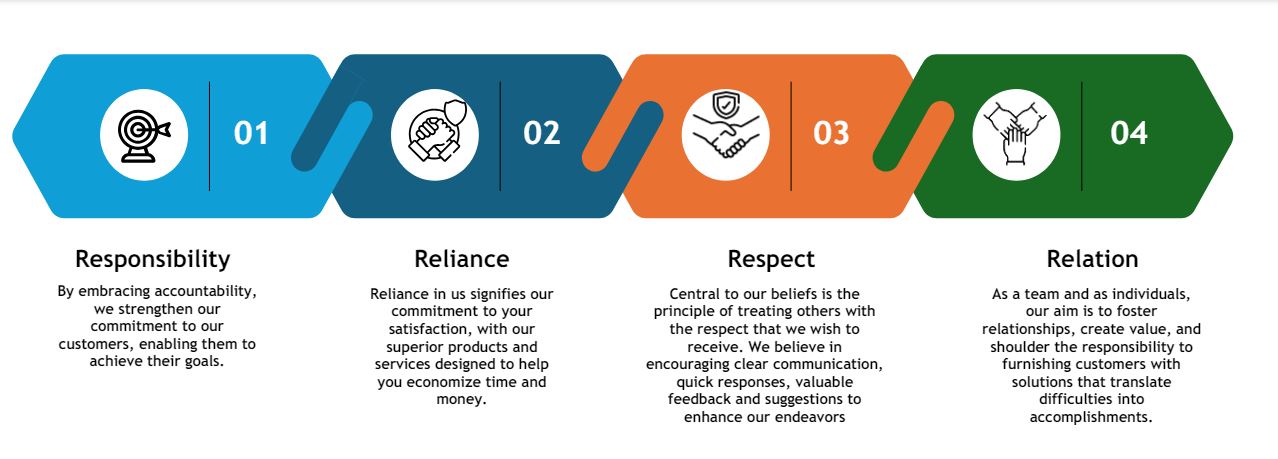 01

02

03

04

Responsibility

By embracing accountability, we strengthen our commitment to our customers, enabling them to achieve their goals.

Reliance

Reliance in us signifies our commitment to your satisfaction, with our superior products and services designed to help you economize time and money.

Respect

Central to our beliefs is the principle of treating others with the respect that we wish to receive. We believe in encouraging clear communication, quick responses, valuable feedback and suggestions to enhance our endeavors

Relation

As a team and as individuals, our aim is to foster relationships, create value, and shoulder the responsibility to furnishing customers with solutions that translate difficulties into accomplishments.